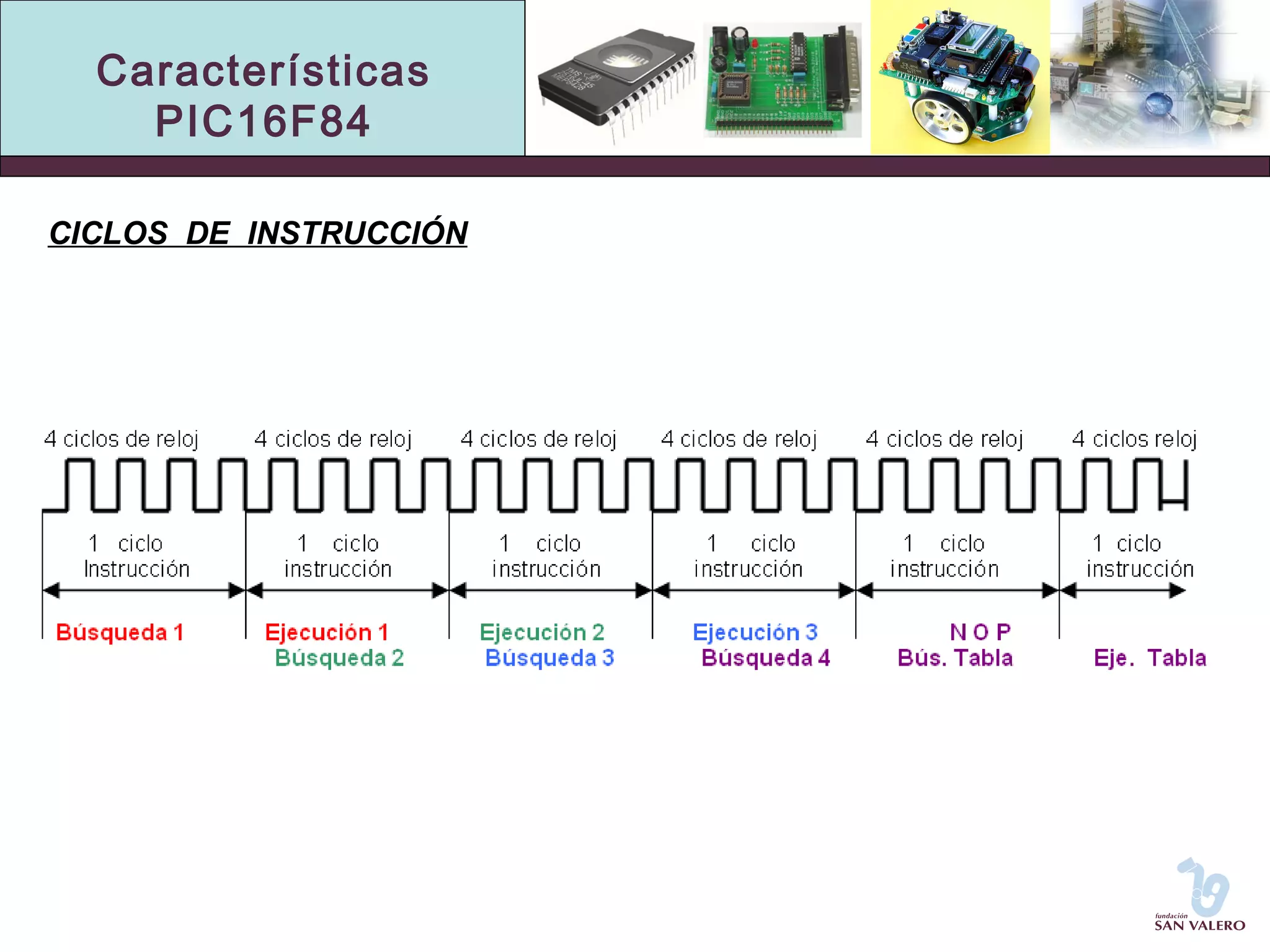 Características PIC16F84

CICLOS DE INSTRUCCIÓN

4 ciclos de reloj
4 ciclos de reloj
4 ciclos de reloj
4 ciclos de reloj
4 ciclos de reloj
4 ciclos reloj

1 ciclo Instrucción
1 ciclo instrucción
1 ciclo instrucción
1 ciclo instrucción
1 ciclo instrucción
1 ciclo instrucción

Búsqueda 1
Ejecución 1
Búsqueda 2
Ejecución 2
Búsqueda 3
Ejecución 3
Búsqueda 4
N O P
Bús. Tabla
Eje. Tabla

fundación SAN VALERO